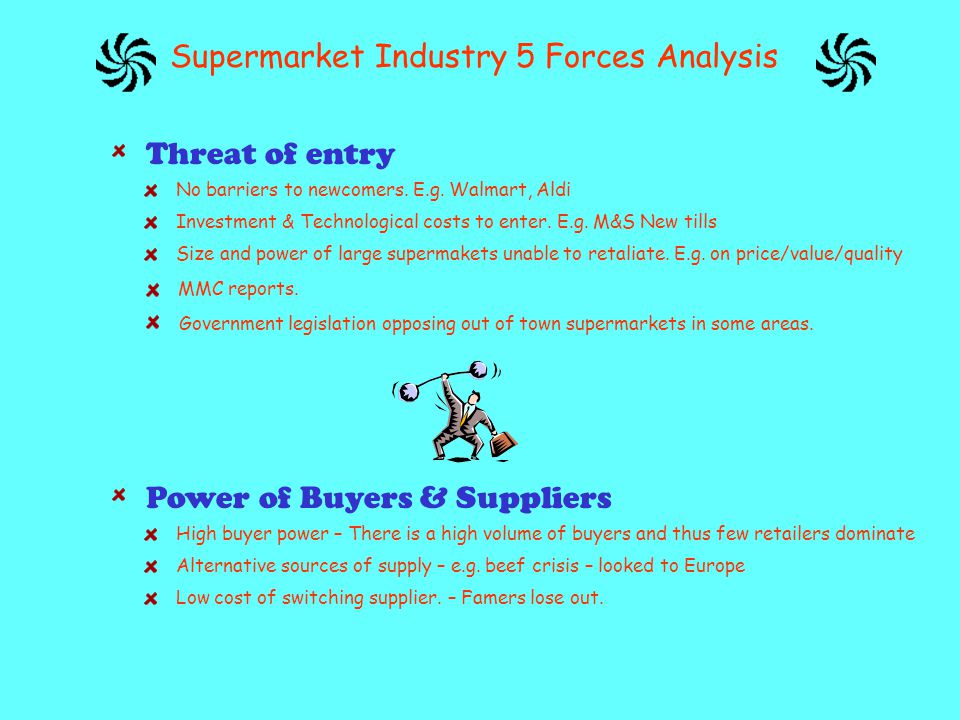 Supermarket Industry 5 Forces Analysis

Threat of entry

No barriers to newcomers. E.g. Walmart, Aldi

Investment & Technological costs to enter. E.g. M&S New tills

Size and power of large supermakets unable to retaliate. E.g. on price/value/quality

MMC reports.

Government legislation opposing out of town supermarkets in some areas.

Power of Buyers & Suppliers

High buyer power – There is a high volume of buyers and thus few retailers dominate

Alternative sources of supply – e.g. beef crisis – looked to Europe

Low cost of switching supplier. – Famers lose out.